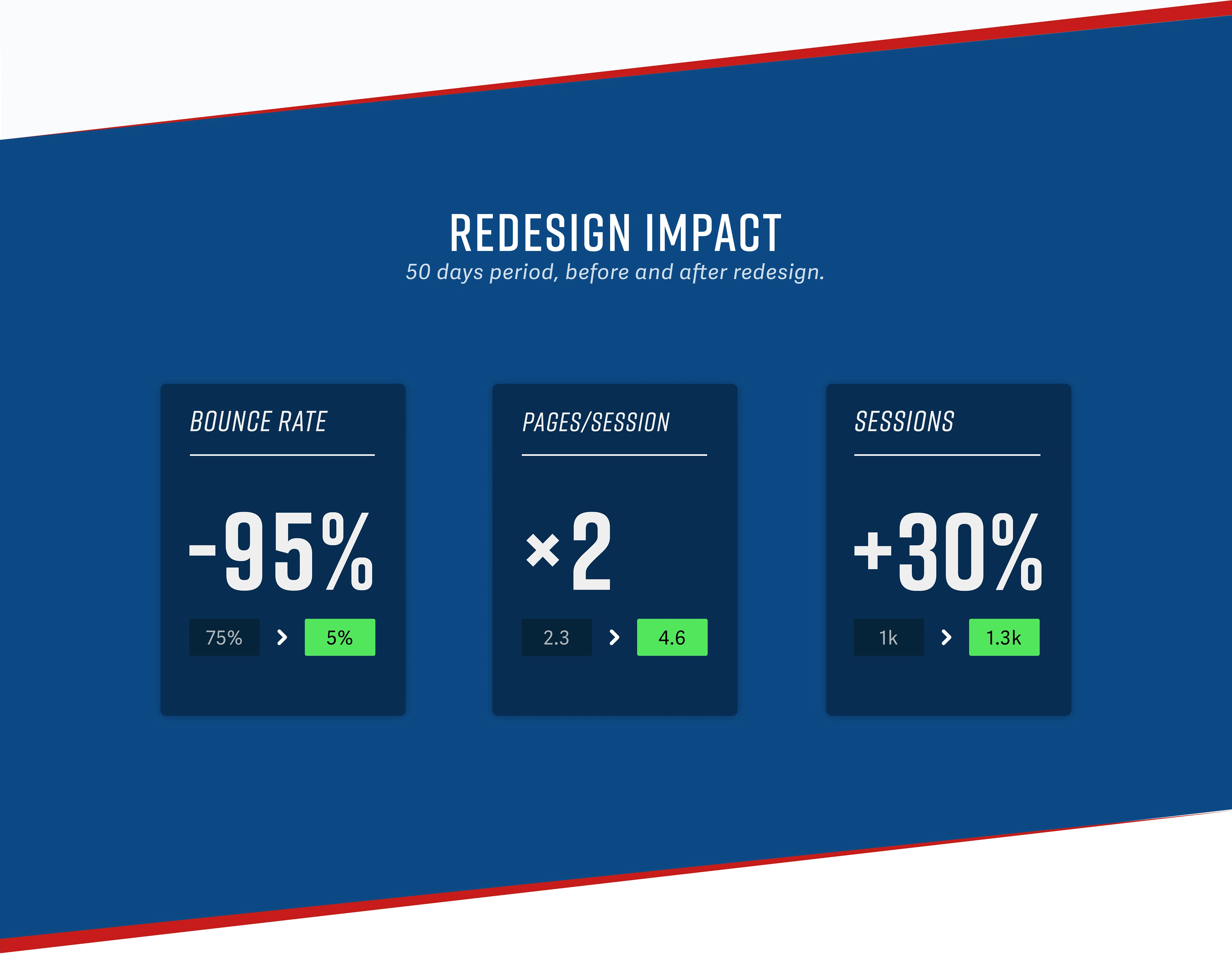 REDESIGN IMPACT
50 days period, before and after redesign.

BOUNCE RATE
-95%
75% > 5%

PAGES/SESSION
×2
2.3 > 4.6

SESSIONS
+30%
1k > 1.3k